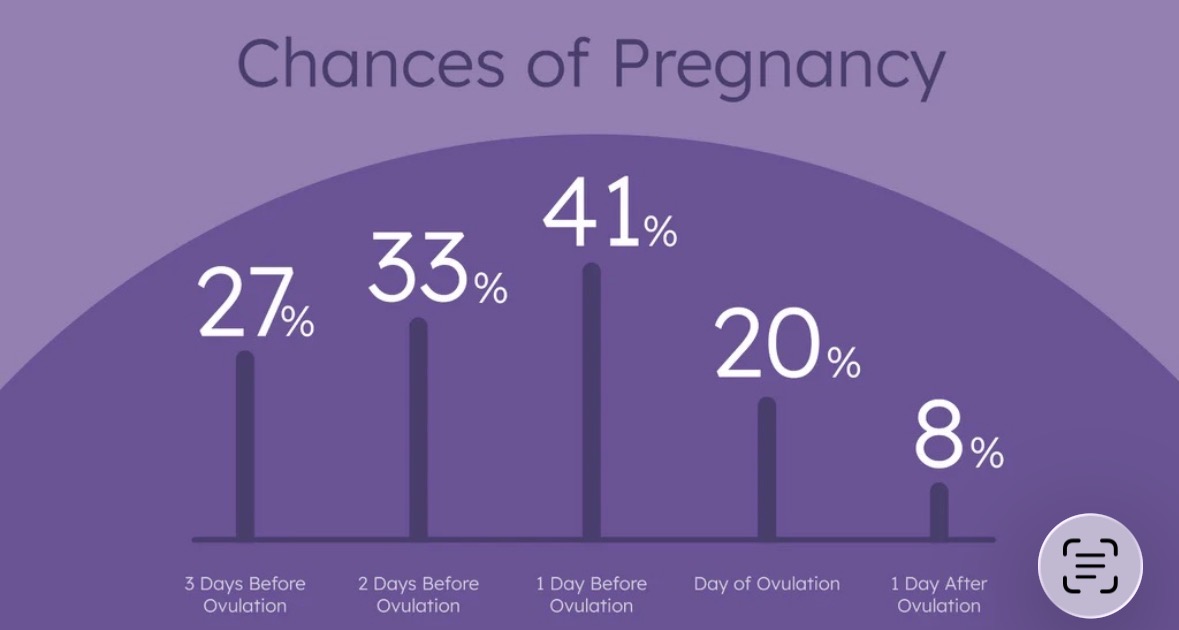 Chances of Pregnancy

27%

33%

41%

20%

8%

3 Days Before Ovulation

2 Days Before Ovulation

1 Day Before Ovulation

Day of Ovulation

1 Day After Ovulation